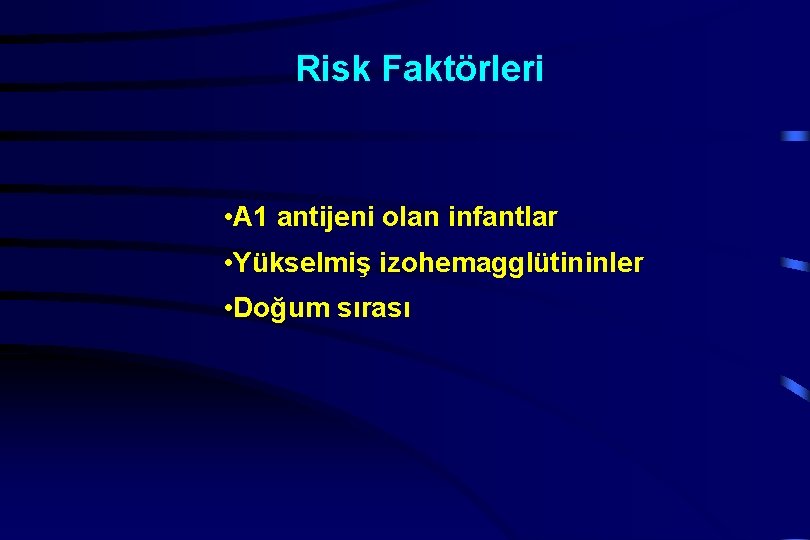 Risk Faktörleri

•A1 antijeni olan infantlar

•Yükselmiş izohemagglütininler

•Doğum sırası